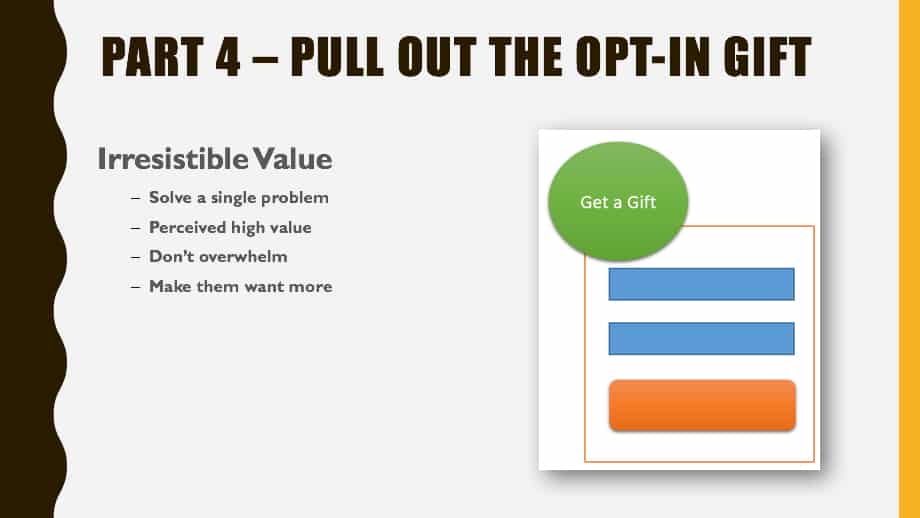 PART 4 – PULL OUT THE OPT-IN GIFT

Irresistible Value

– Solve a single problem
– Perceived high value
– Don't overwhelm
– Make them want more

Get a Gift